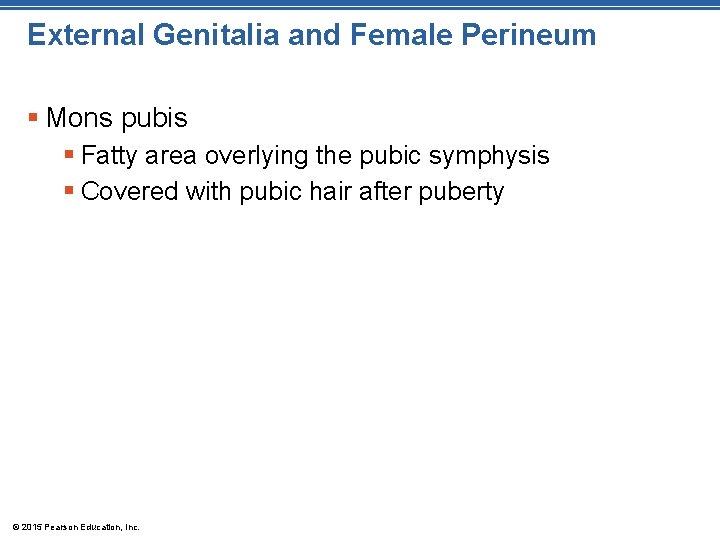 External Genitalia and Female Perineum

▪ Mons pubis
  ▪ Fatty area overlying the pubic symphysis
  ▪ Covered with pubic hair after puberty

© 2015 Pearson Education, Inc.